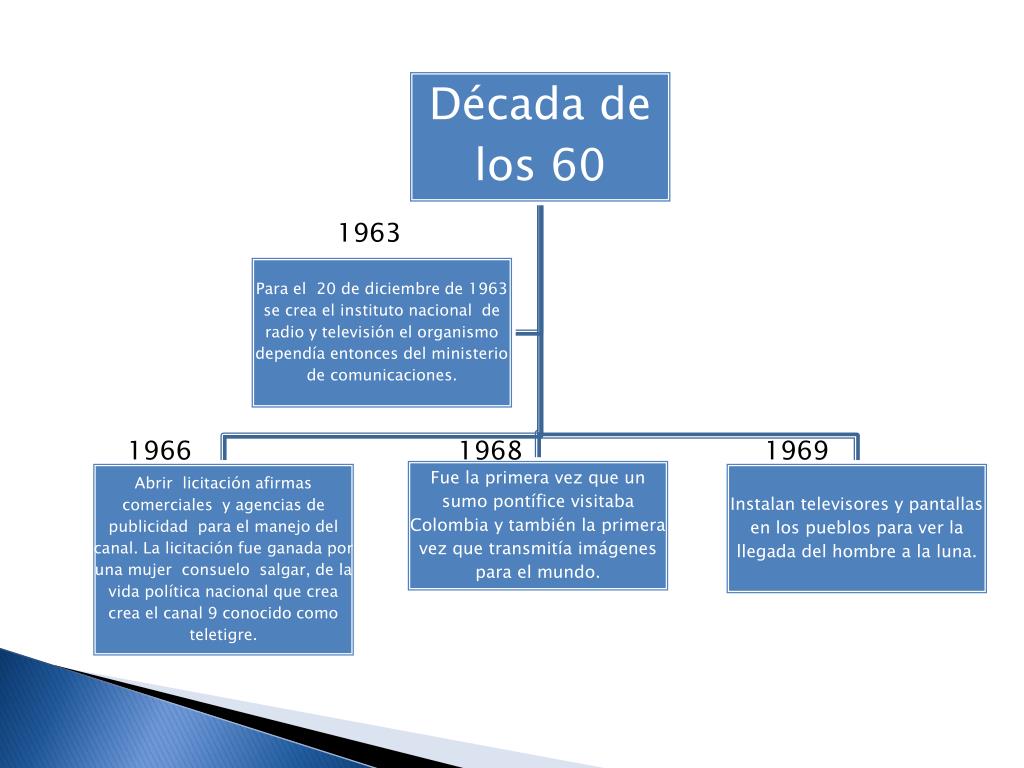 Década de los 60

1963

Para el 20 de diciembre de 1963 se crea el instituto nacional de radio y televisión el organismo dependía entonces del ministerio de comunicaciones.

1966

Abrir licitación afirmas comerciales y agencias de publicidad para el manejo del canal. La licitación fue ganada por una mujer consuelo salgar, de la vida política nacional que crea crea el canal 9 conocido como teletigre.

1968

Fue la primera vez que un sumo pontífice visitaba Colombia y también la primera vez que transmitía imágenes para el mundo.

1969

Instalan televisores y pantallas en los pueblos para ver la llegada del hombre a la luna.